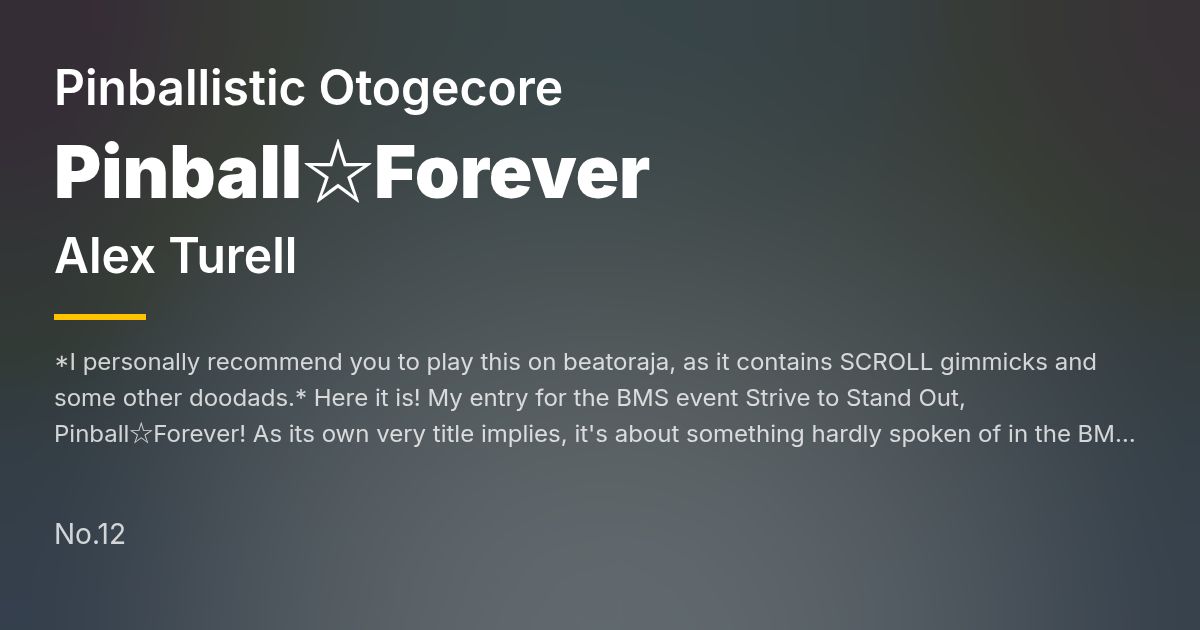 Pinballistic Otogecore

Pinball☆Forever

Alex Turell

*I personally recommend you to play this on beatoraja, as it contains SCROLL gimmicks and some other doodads.* Here it is! My entry for the BMS event Strive to Stand Out, Pinball☆Forever! As its own very title implies, it's about something hardly spoken of in the BM...

No.12